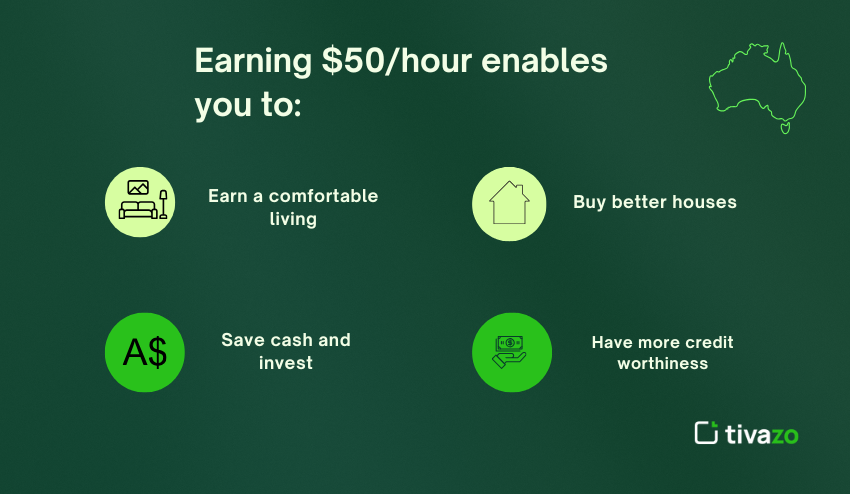 Earning \$50/hour enables you to:

Earn a comfortable living

Buy better houses

A\$

Save cash and invest

Have more credit worthiness

tivazo